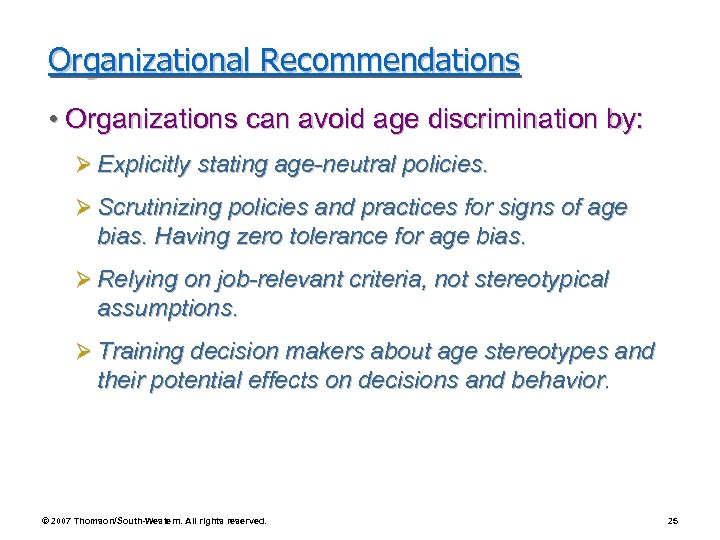 Organizational Recommendations

• Organizations can avoid age discrimination by:

➢ Explicitly stating age-neutral policies.

➢ Scrutinizing policies and practices for signs of age bias. Having zero tolerance for age bias.

➢ Relying on job-relevant criteria, not stereotypical assumptions.

➢ Training decision makers about age stereotypes and their potential effects on decisions and behavior.

© 2007 Thomson/South-Western. All rights reserved.

25